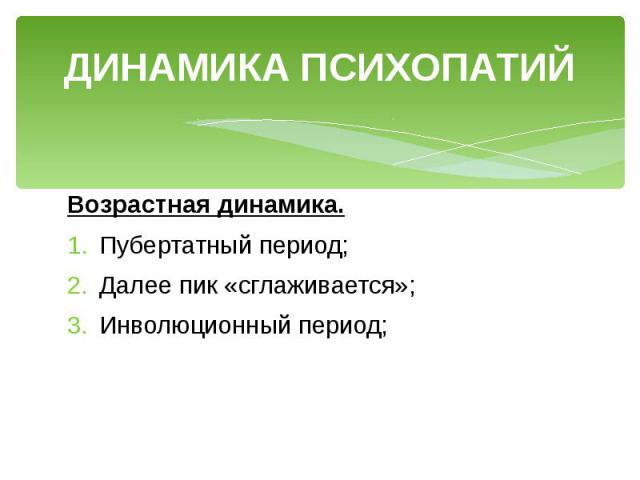 ДИНАМИКА ПСИХОПАТИЙ

Возрастная динамика.

1. Пубертатный период;
2. Далее пик «сглаживается»;
3. Инволюционный период;